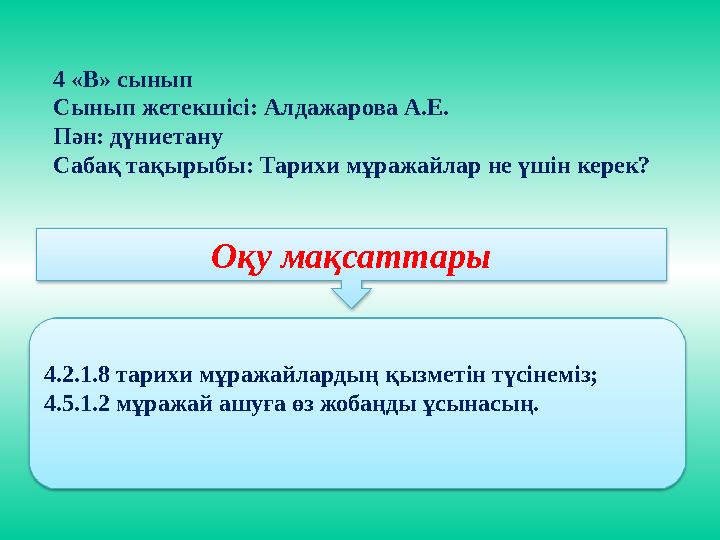 4 «В» сынып
Сынып жетекшісі: Алдажарова А.Е.
Пән: дүниетану
Сабақ тақырыбы: Тарихи мұражайлар не үшін керек?

Оқу мақсаттары

4.2.1.8 тарихи мұражайлардың қызметін түсінеміз;
4.5.1.2 мұражай ашуға өз жобаңды ұсынасың.